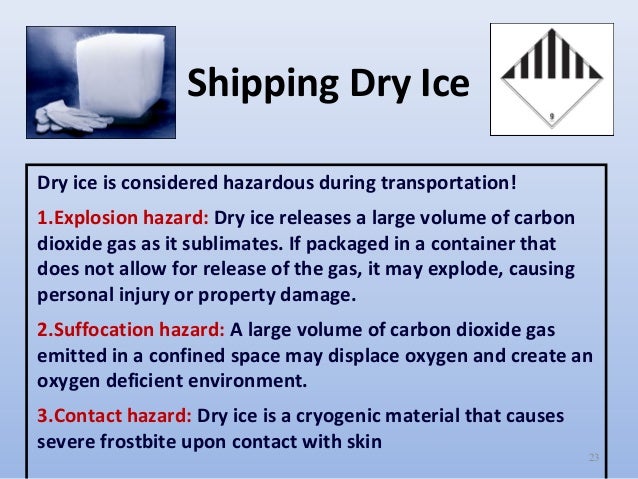 Shipping Dry Ice

9

Dry ice is considered hazardous during transportation!

1.Explosion hazard: Dry ice releases a large volume of carbon dioxide gas as it sublimates. If packaged in a container that does not allow for release of the gas, it may explode, causing personal injury or property damage.

2.Suffocation hazard: A large volume of carbon dioxide gas emitted in a confined space may displace oxygen and create an oxygen deficient environment.

3.Contact hazard: Dry ice is a cryogenic material that causes severe frostbite upon contact with skin

23